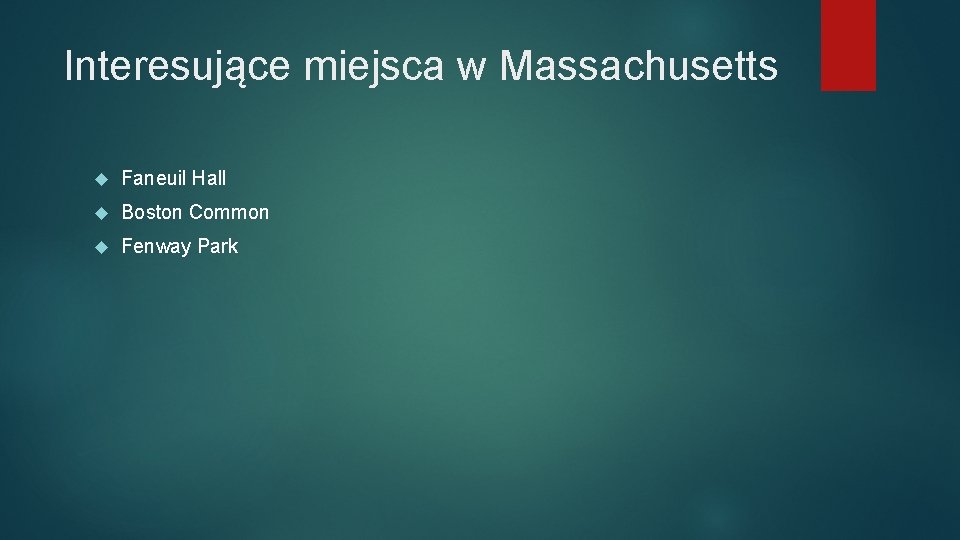 Interesujące miejsca w Massachusetts

Faneuil Hall
Boston Common
Fenway Park